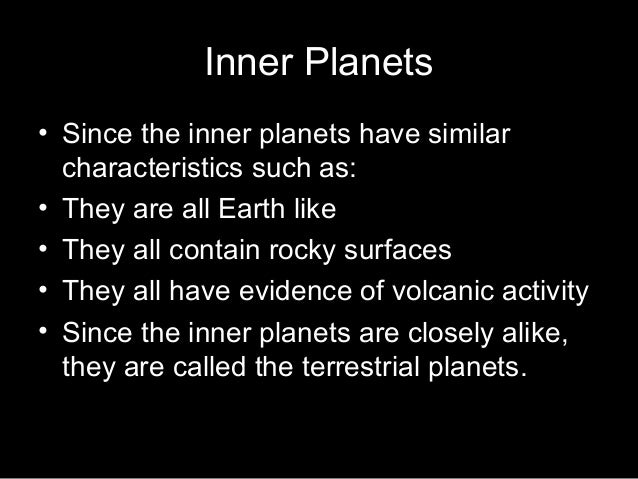 Inner Planets

• Since the inner planets have similar characteristics such as:
• They are all Earth like
• They all contain rocky surfaces
• They all have evidence of volcanic activity
• Since the inner planets are closely alike, they are called the terrestrial planets.